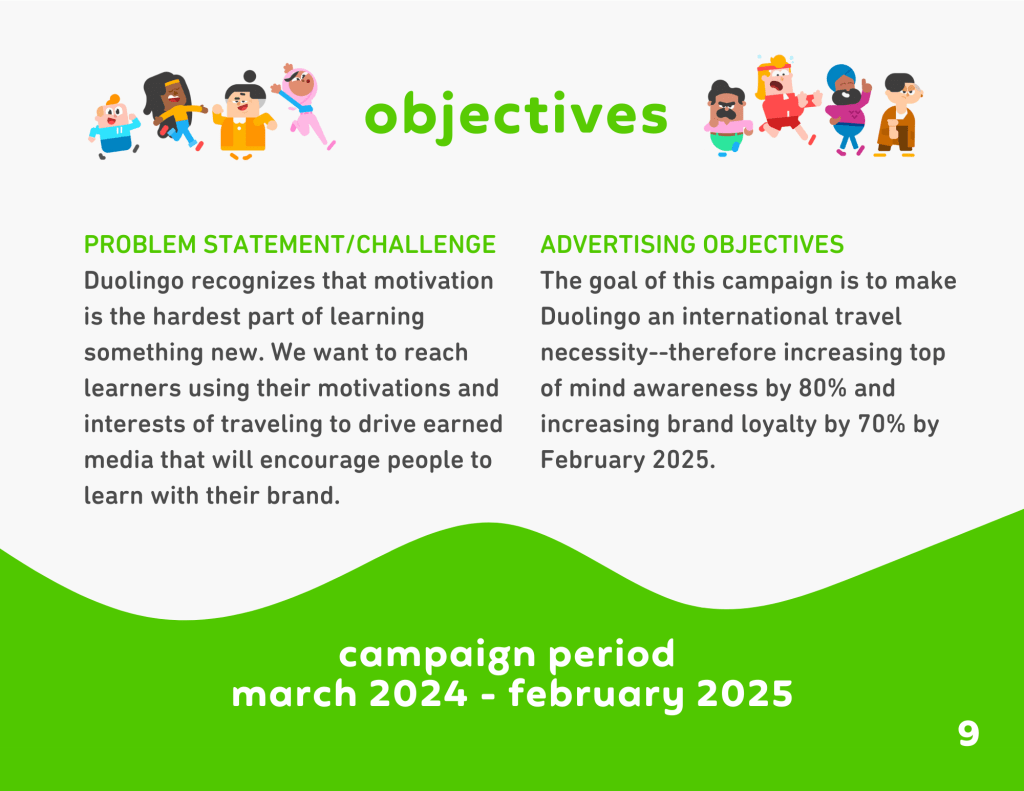 objectives

PROBLEM STATEMENT/CHALLENGE
Duolingo recognizes that motivation is the hardest part of learning something new. We want to reach learners using their motivations and interests of traveling to drive earned media that will encourage people to learn with their brand.

ADVERTISING OBJECTIVES
The goal of this campaign is to make Duolingo an international travel necessity--therefore increasing top of mind awareness by 80% and increasing brand loyalty by 70% by February 2025.

campaign period
march 2024 - february 2025

9